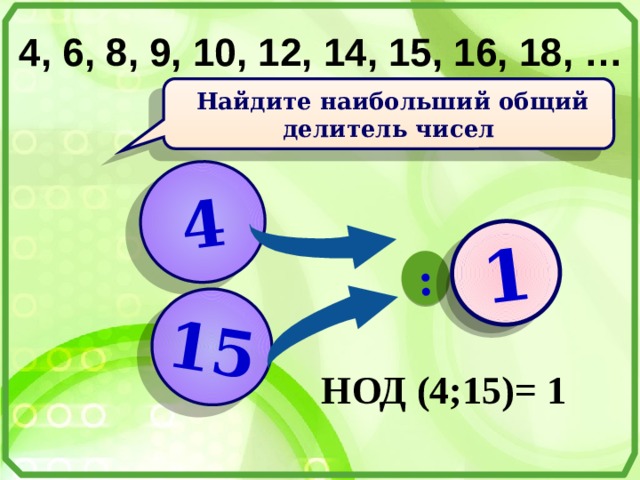 4, 6, 8, 9, 10, 12, 14, 15, 16, 18, …

Найдите наибольший общий делитель чисел

4

15

:

1

НОД (4;15)= 1